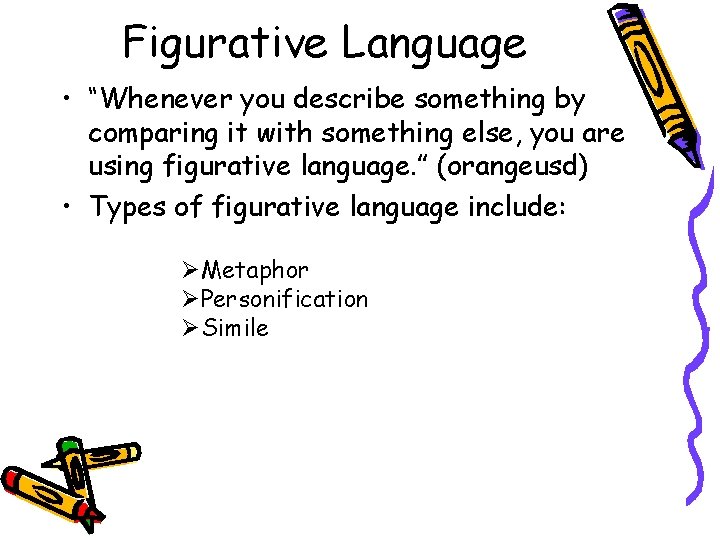 Figurative Language

• "Whenever you describe something by comparing it with something else, you are using figurative language." (orangeusd)

• Types of figurative language include:

➢Metaphor
➢Personification
➢Simile